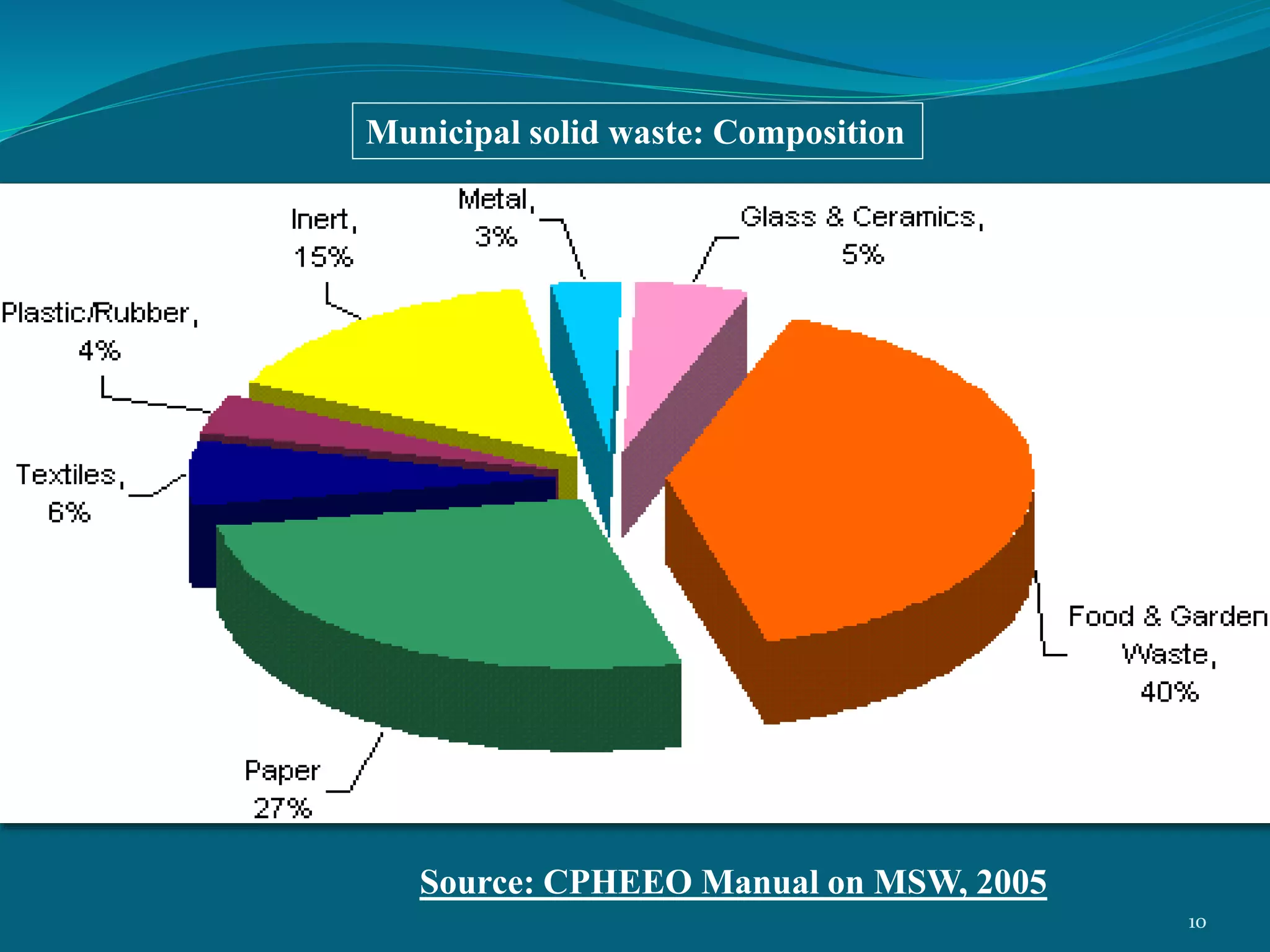 Municipal solid waste: Composition

Metal, 3%

Inert, 15%

Glass & Ceramics, 5%

Plastic/Rubber, 4%

Textiles, 6%

Food & Garden Waste, 40%

Paper 27%

Source: CPHEEO Manual on MSW, 2005

10